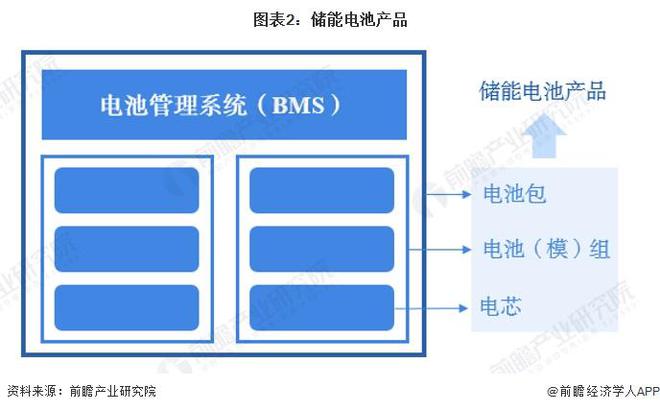 图表2：储能电池产品

电池管理系统（BMS）

储能电池产品

电池包

电池（模）组

电芯

前瞻产业研究院

资料来源：前瞻产业研究院

@前瞻经济学人APP